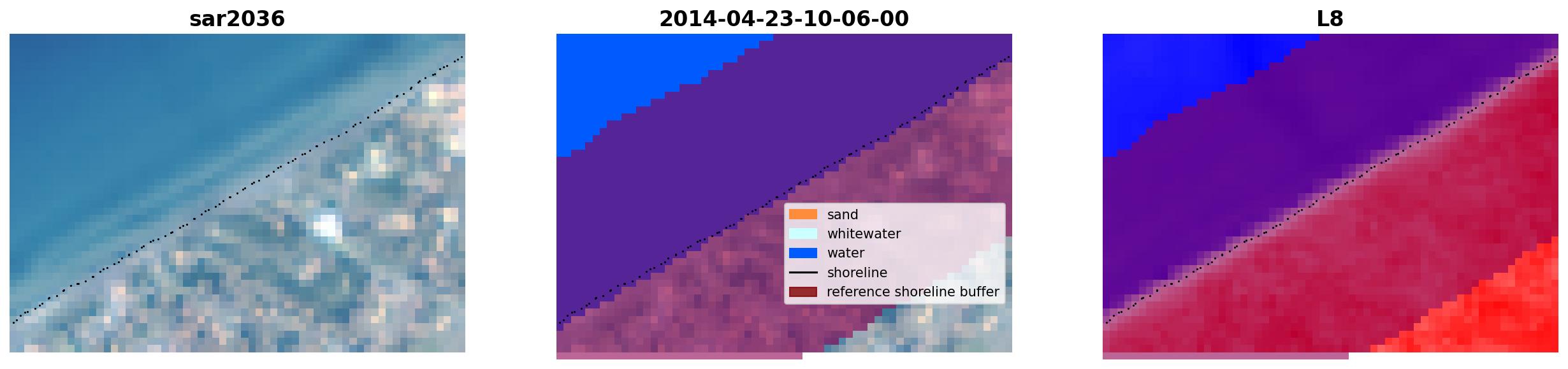 sar2036

2014-04-23-10-06-00

sand
whitewater
water
shoreline
reference shoreline buffer

L8